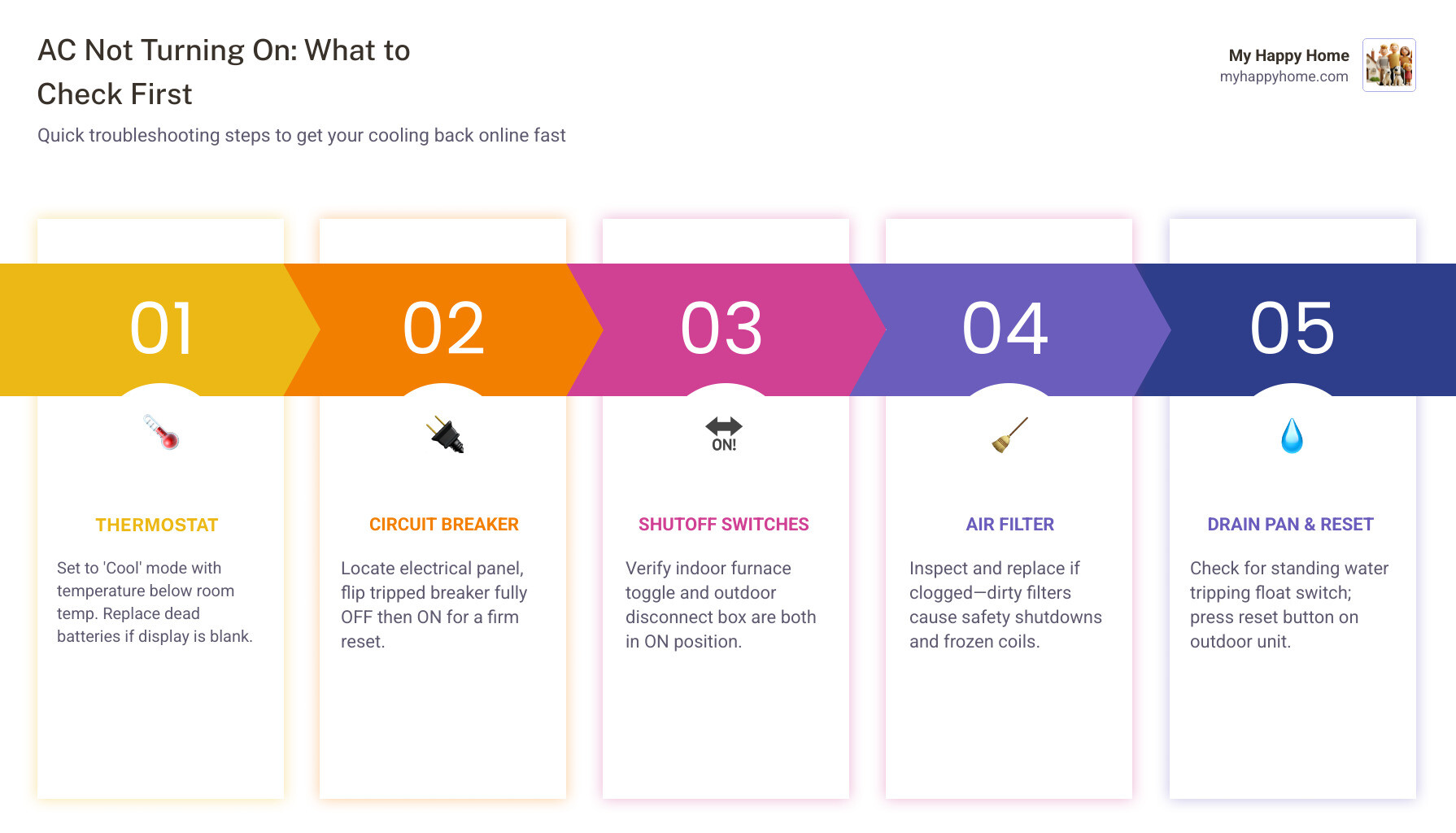 AC Not Turning On: What to Check First

Quick troubleshooting steps to get your cooling back online fast

My Happy Home
myhappyhome.com

01

THERMOSTAT

Set to 'Cool' mode with temperature below room temp. Replace dead batteries if display is blank.

02

CIRCUIT BREAKER

Locate electrical panel, flip tripped breaker fully OFF then ON for a firm reset.

03

ON!

SHUTOFF SWITCHES

Verify indoor furnace toggle and outdoor disconnect box are both in ON position.

04

AIR FILTER

Inspect and replace if clogged—dirty filters cause safety shutdowns and frozen coils.

05

DRAIN PAN & RESET

Check for standing water tripping float switch; press reset button on outdoor unit.